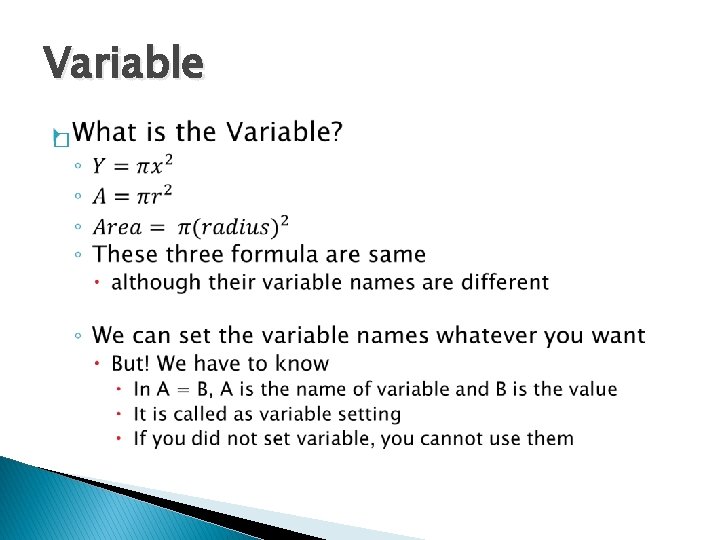 Variable

What is the Variable?

◦ $Y = \pi x^2$
◦ $A = \pi r^2$
◦ $Area = \pi(radius)^2$
◦ These three formula are same
 • although their variable names are different

◦ We can set the variable names whatever you want
 • But! We have to know
  • In A = B, A is the name of variable and B is the value
  • It is called as variable setting
  • If you did not set variable, you cannot use them